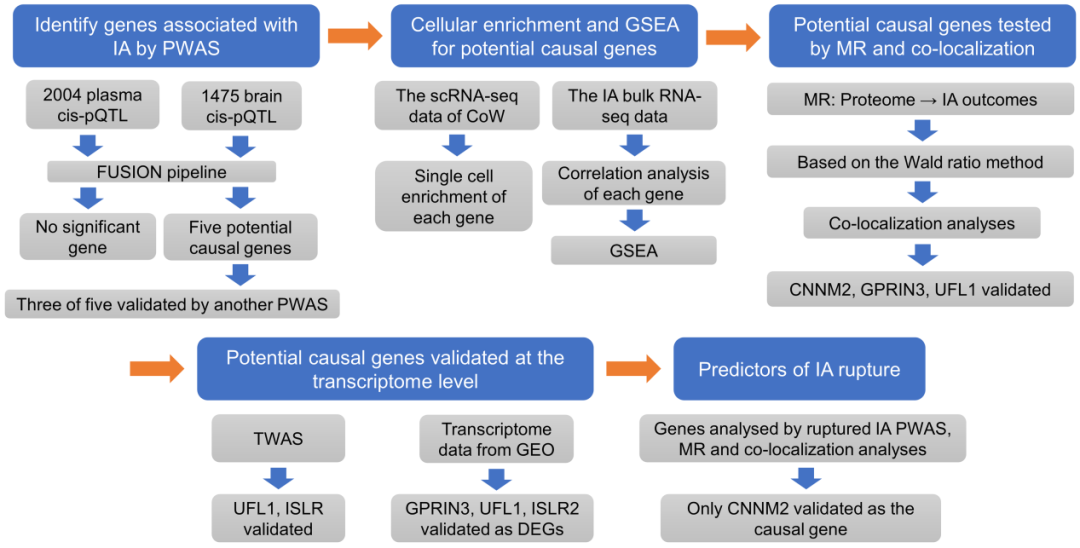 Identify genes associated with IA by PWAS

2004 plasma cis-pQTL

1475 brain cis-pQTL

FUSION pipeline

No significant gene

Five potential causal genes

Three of five validated by another PWAS

Cellular enrichment and GSEA for potential causal genes

The scRNA-seq data of CoW

Single cell enrichment of each gene

The IA bulk RNA-seq data

Correlation analysis of each gene

GSEA

Potential causal genes tested by MR and co-localization

MR: Proteome → IA outcomes

Based on the Wald ratio method

Co-localization analyses

CNNM2, GPRIN3, UFL1 validated

Potential causal genes validated at the transcriptome level

TWAS

UFL1, ISLR validated

Transcriptome data from GEO

GPRIN3, UFL1, ISLR2 validated as DEGs

Predictors of IA rupture

Genes analysed by ruptured IA PWAS, MR and co-localization analyses

Only CNNM2 validated as the causal gene